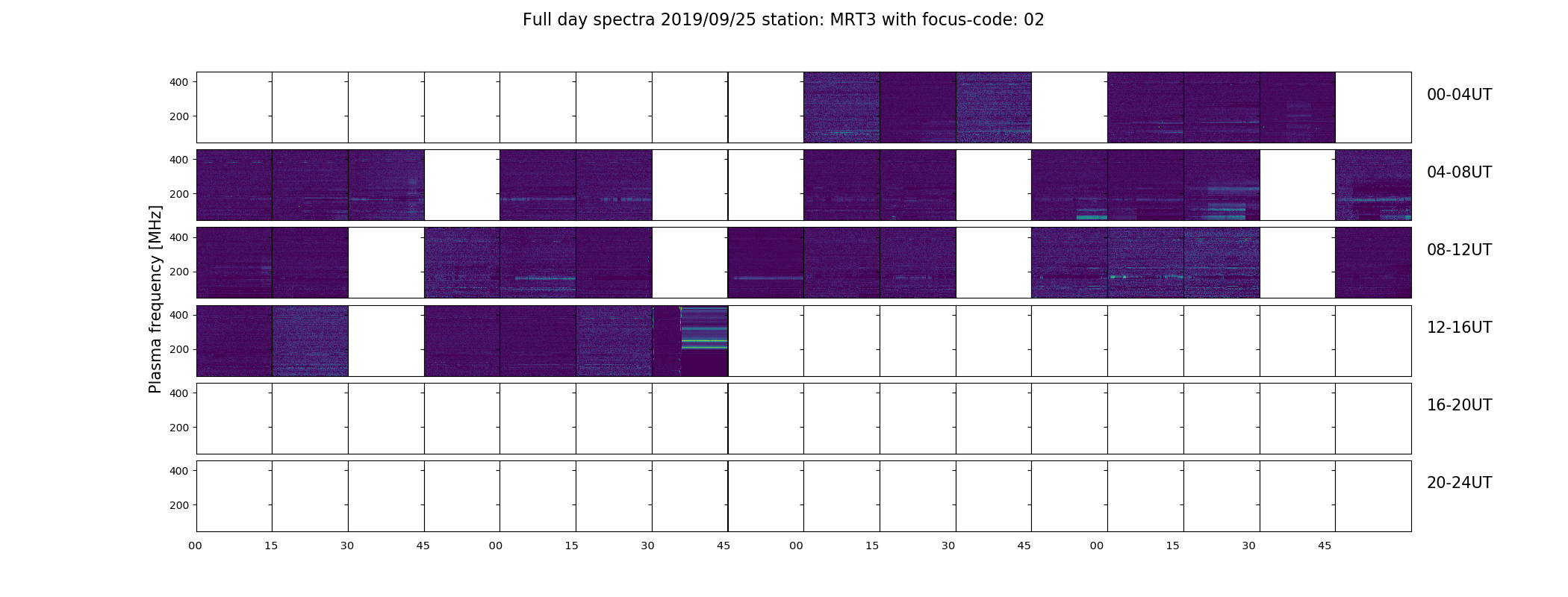 Full day spectra 2019/09/25 station: MRT3 with focus-code: 02

Plasma frequency [MHz]

400
200
00-04UT

400
200
04-08UT

400
200
08-12UT

400
200
12-16UT

400
200
16-20UT

400
200
20-24UT

00 15 30 45 00 15 30 45 00 15 30 45 00 15 30 45